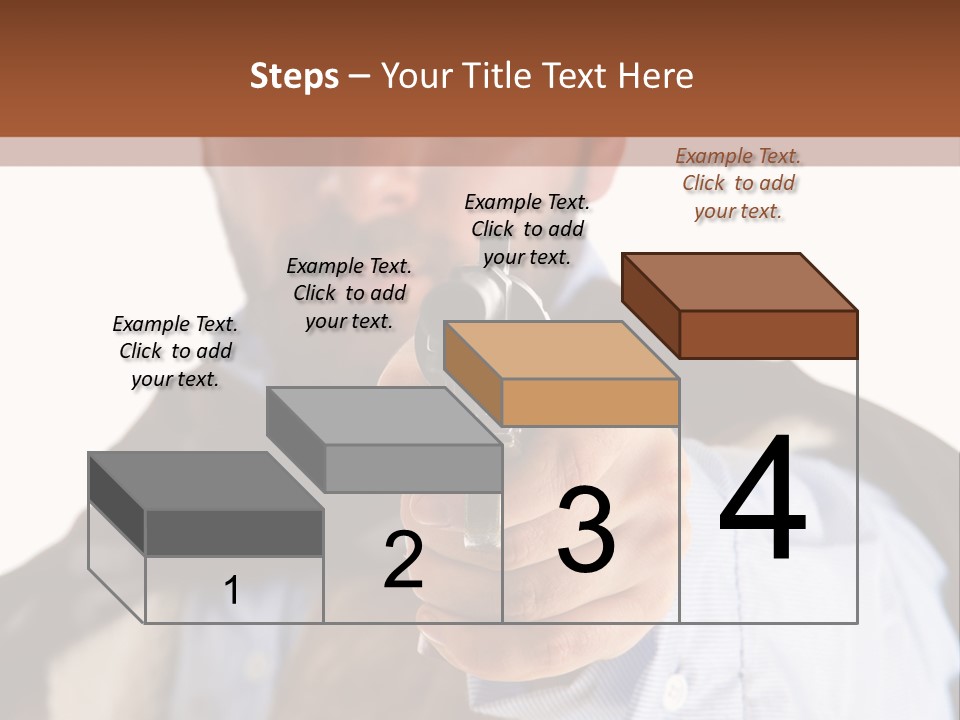 Steps – Your Title Text Here

Example Text. Click to add your text.

Example Text. Click to add your text.

Example Text. Click to add your text.

Example Text. Click to add your text.

1

2

3

4